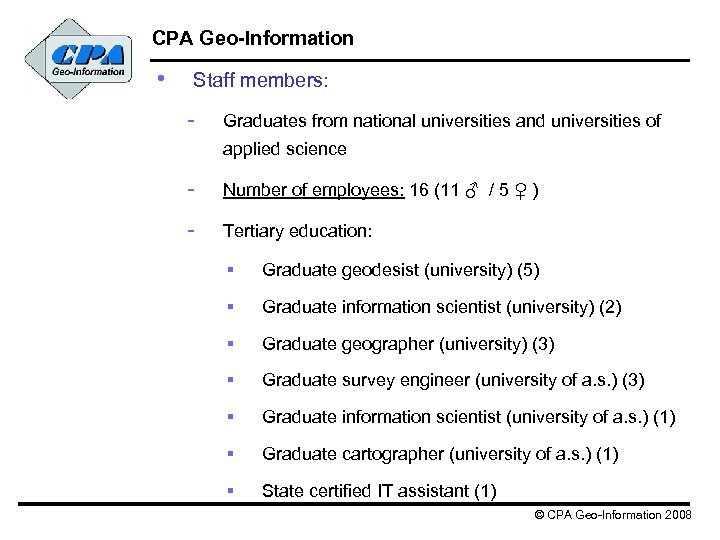 CPA
Geo-Information

CPA Geo-Information

• Staff members:

- Graduates from national universities and universities of applied science

- Number of employees: 16 (11 ♂ / 5 ♀)

- Tertiary education:

▪ Graduate geodesist (university) (5)

▪ Graduate information scientist (university) (2)

▪ Graduate geographer (university) (3)

▪ Graduate survey engineer (university of a.s.) (3)

▪ Graduate information scientist (university of a.s.) (1)

▪ Graduate cartographer (university of a.s.) (1)

▪ State certified IT assistant (1)

© CPA Geo-Information 2008